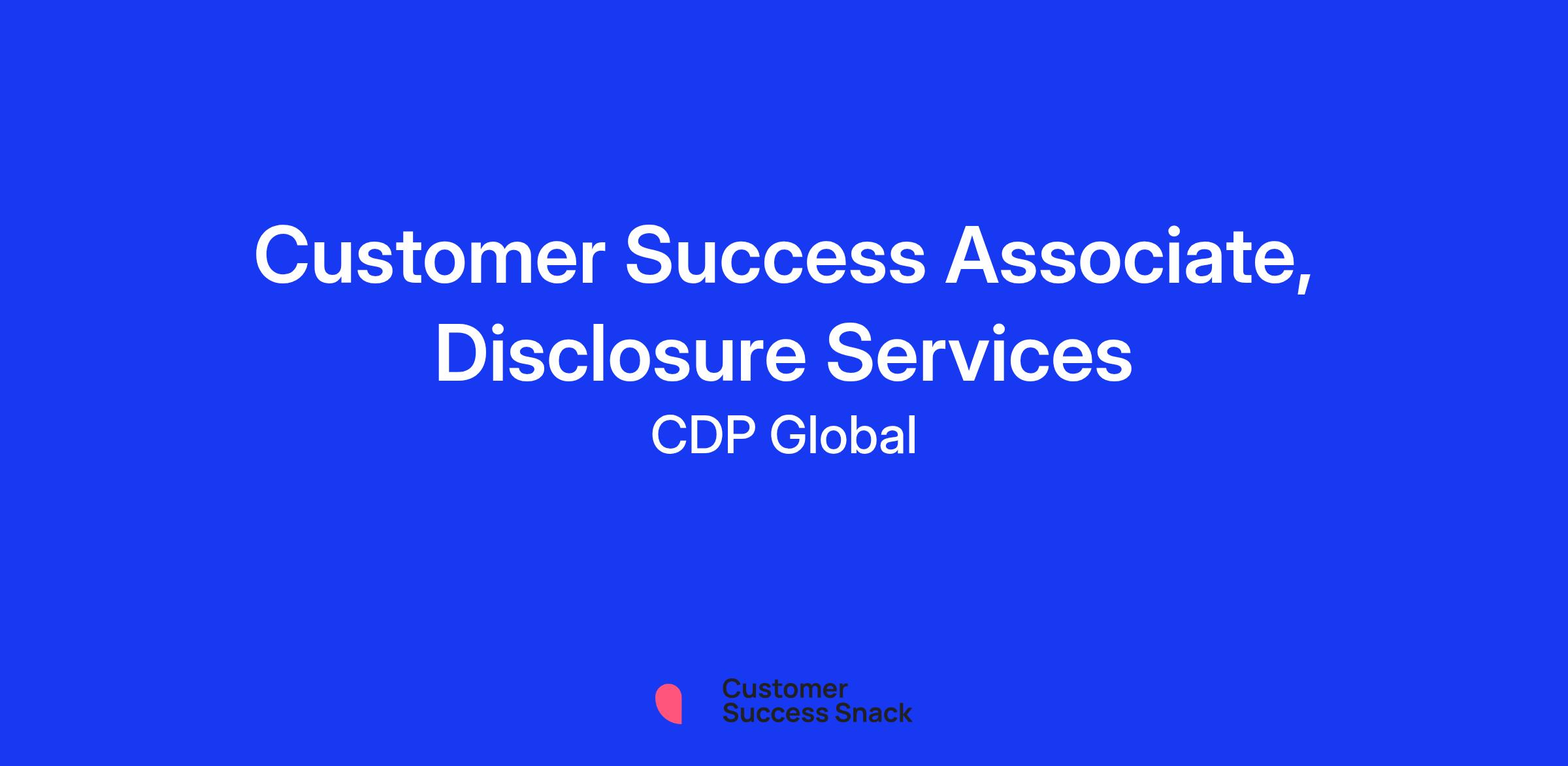 Customer Success Associate, Disclosure Services

CDP Global

Customer Success Snack